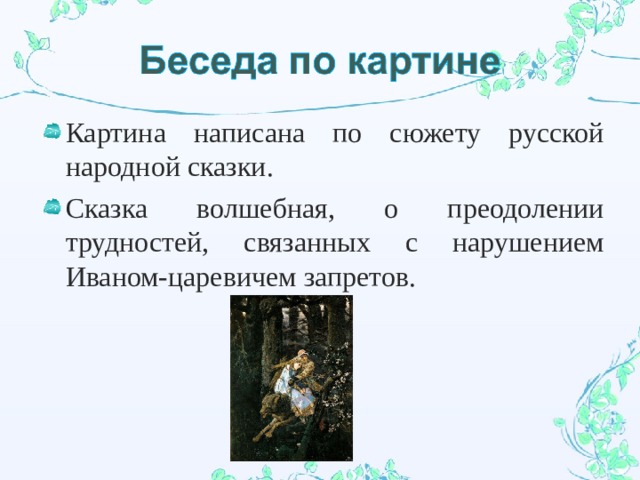 Беседа по картине

Картина написана по сюжету русской народной сказки.

Сказка волшебная, о преодолении трудностей, связанных с нарушением Иваном-царевичем запретов.